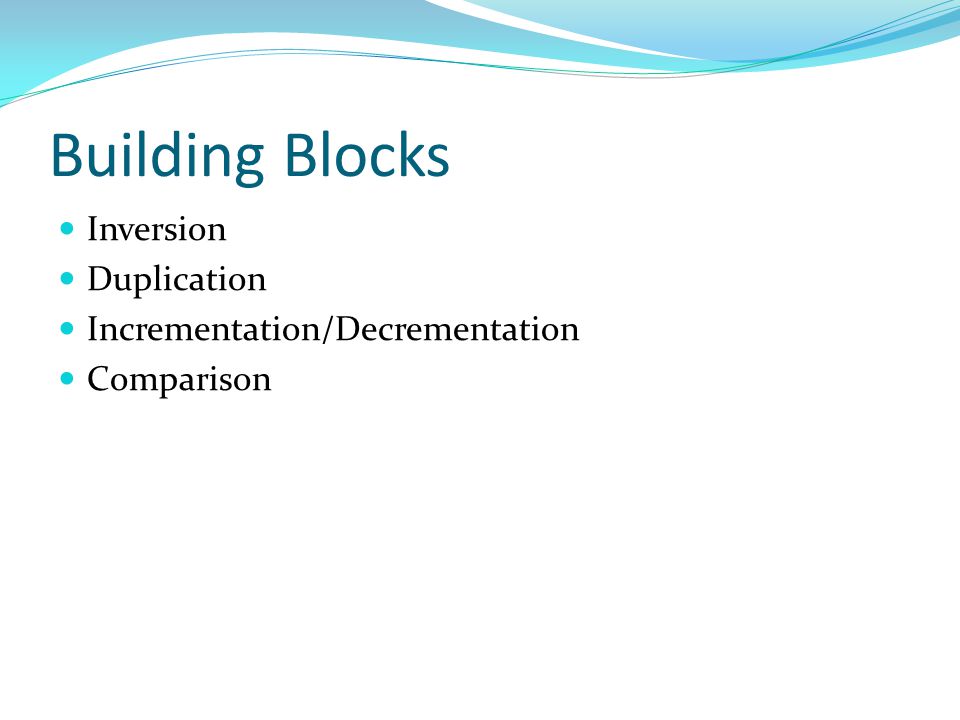 Building Blocks

- Inversion
- Duplication
- Incrementation/Decrementation
- Comparison